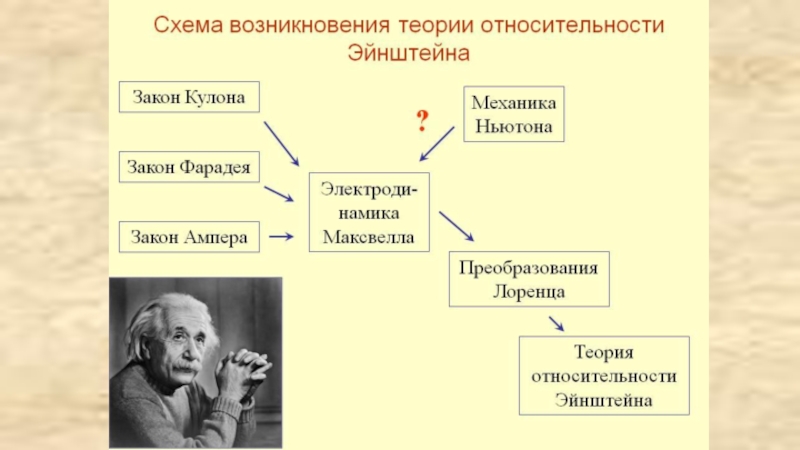 Схема возникновения теории относительности Эйнштейна

Закон Кулона

Закон Фарадея

Закон Ампера

?

Механика Ньютона

Электродинамика Максвелла

Преобразования Лоренца

Теория относительности Эйнштейна